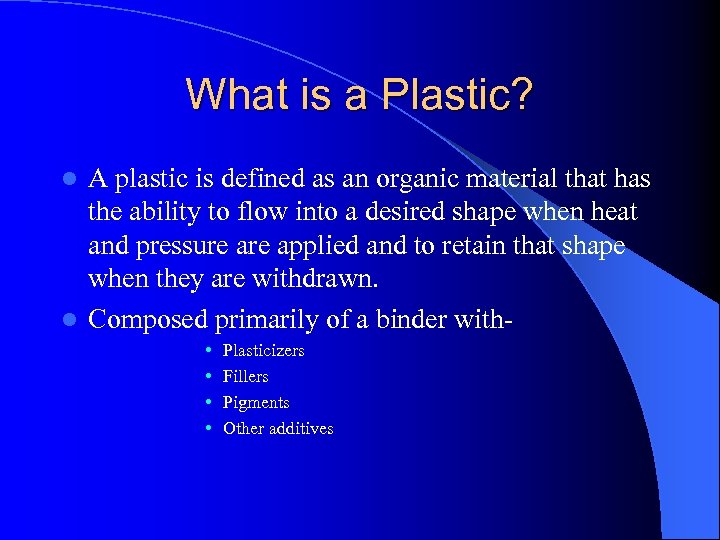 What is a Plastic?

- A plastic is defined as an organic material that has the ability to flow into a desired shape when heat and pressure are applied and to retain that shape when they are withdrawn.
- Composed primarily of a binder with-
  - Plasticizers
  - Fillers
  - Pigments
  - Other additives